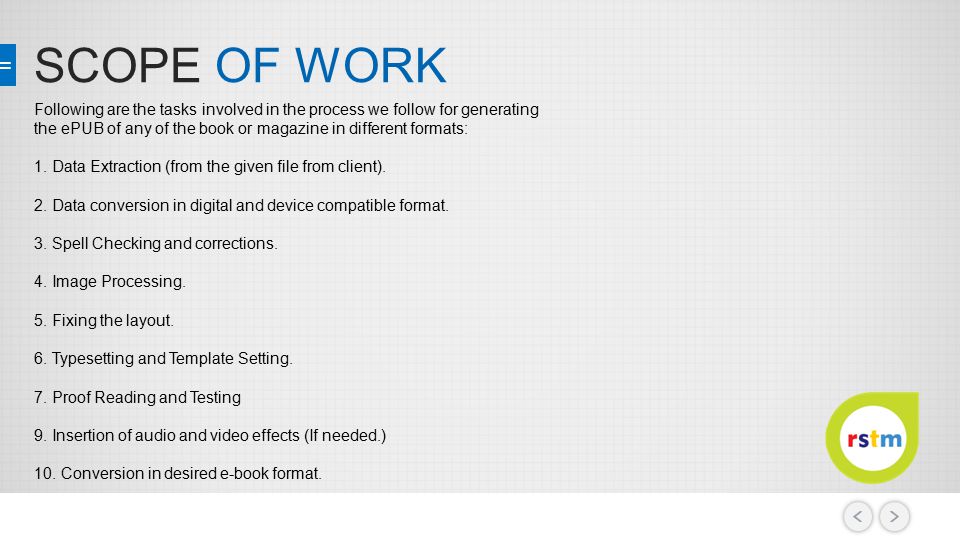 SCOPE OF WORK

Following are the tasks involved in the process we follow for generating the ePUB of any of the book or magazine in different formats:

1. Data Extraction (from the given file from client).

2. Data conversion in digital and device compatible format.

3. Spell Checking and corrections.

4. Image Processing.

5. Fixing the layout.

6. Typesetting and Template Setting.

7. Proof Reading and Testing

9. Insertion of audio and video effects (If needed.)

10. Conversion in desired e-book format.

rstm